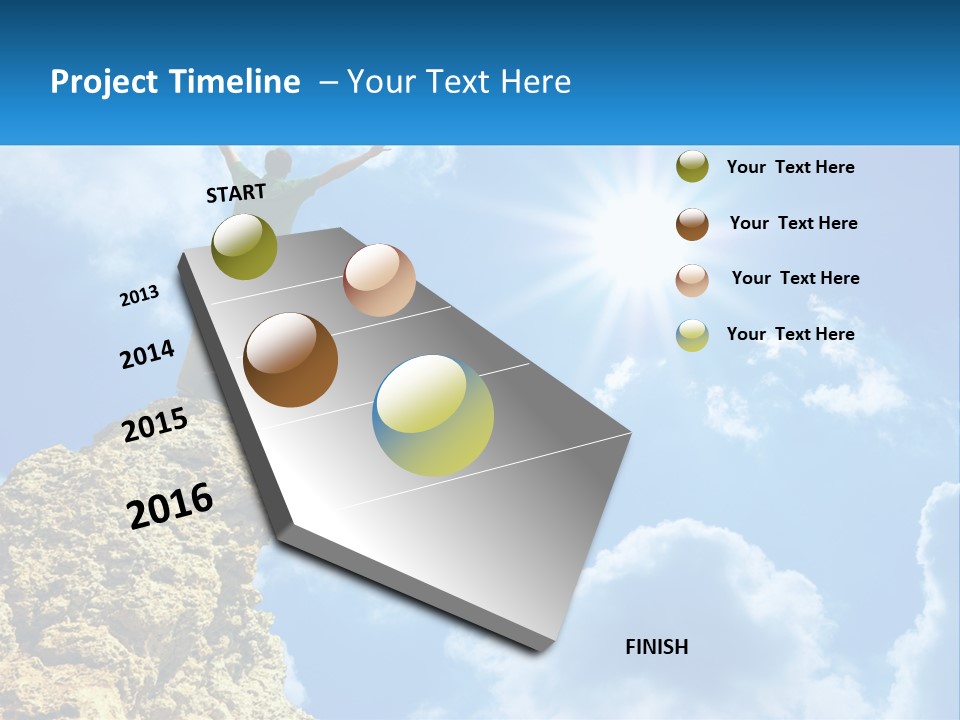 Project Timeline – Your Text Here

START

2013

2014

2015

2016

FINISH

Your Text Here

Your Text Here

Your Text Here

Your Text Here